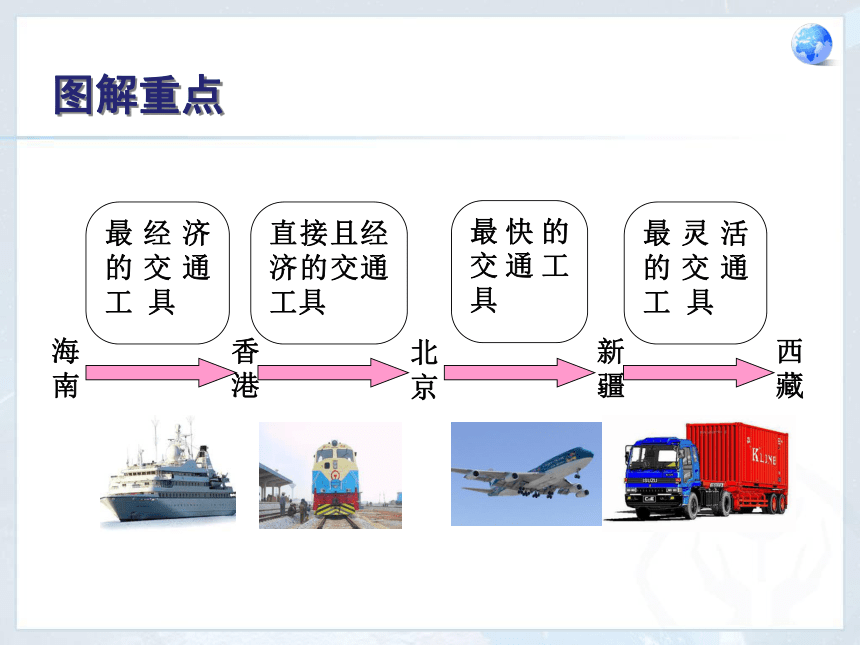 图解重点

最经济的交通工具

直接且经济的交通工具

最快的交通工具

最灵活的交通工具

海南

香港

北京

新疆

西藏

K LINE